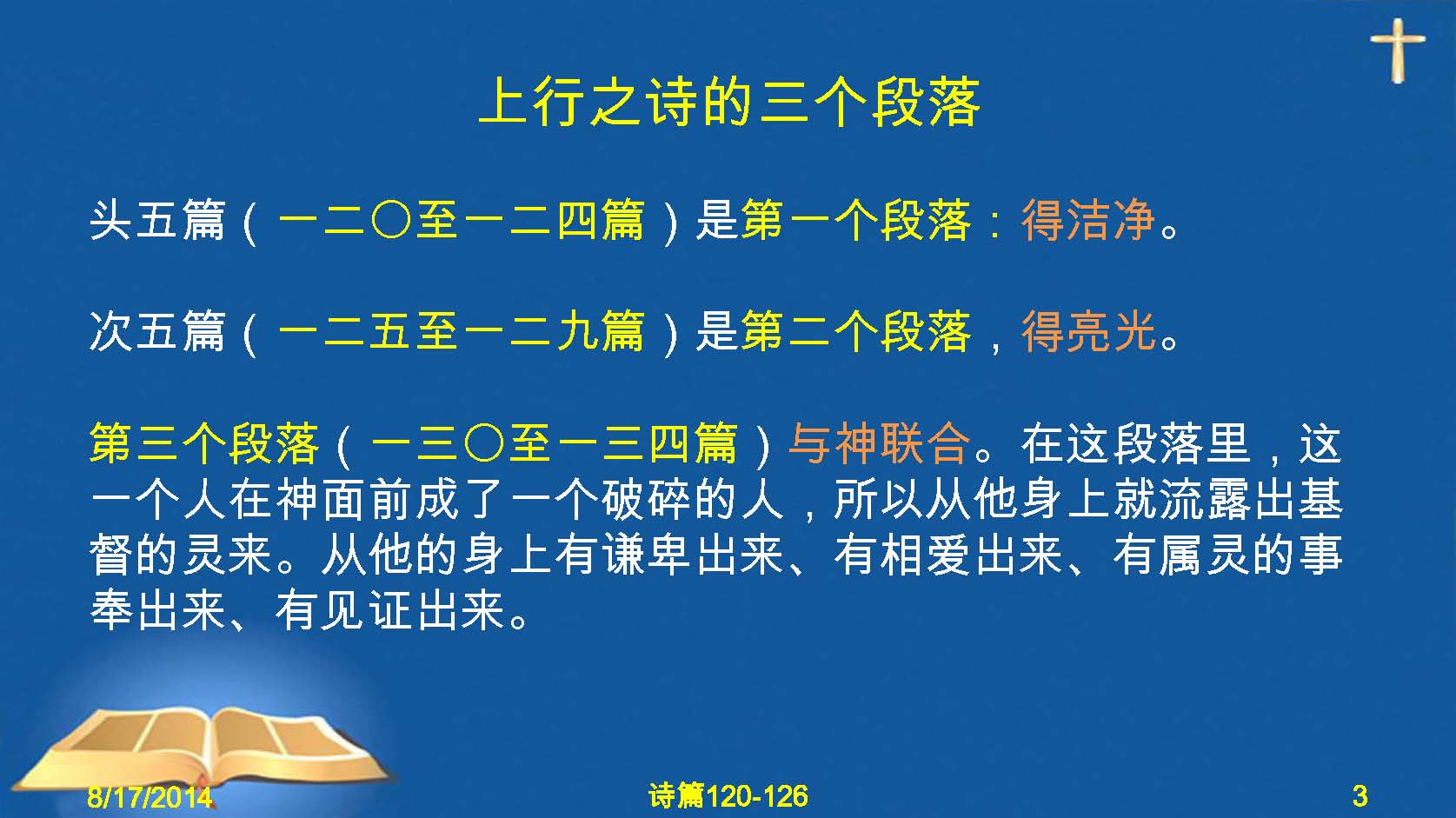 上行之诗的三个段落

头五篇（一二〇至一二四篇）是第一个段落：得洁净。

次五篇（一二五至一二九篇）是第二个段落，得亮光。

第三个段落（一三〇至一三四篇）与神联合。在这段落里，这一个人在神面前成了一个破碎的人，所以从他身上就流露出基督的灵来。从他的身上有谦卑出来、有相爱出来、有属灵的事奉出来、有见证出来。

8/17/2014

诗篇120-126

3